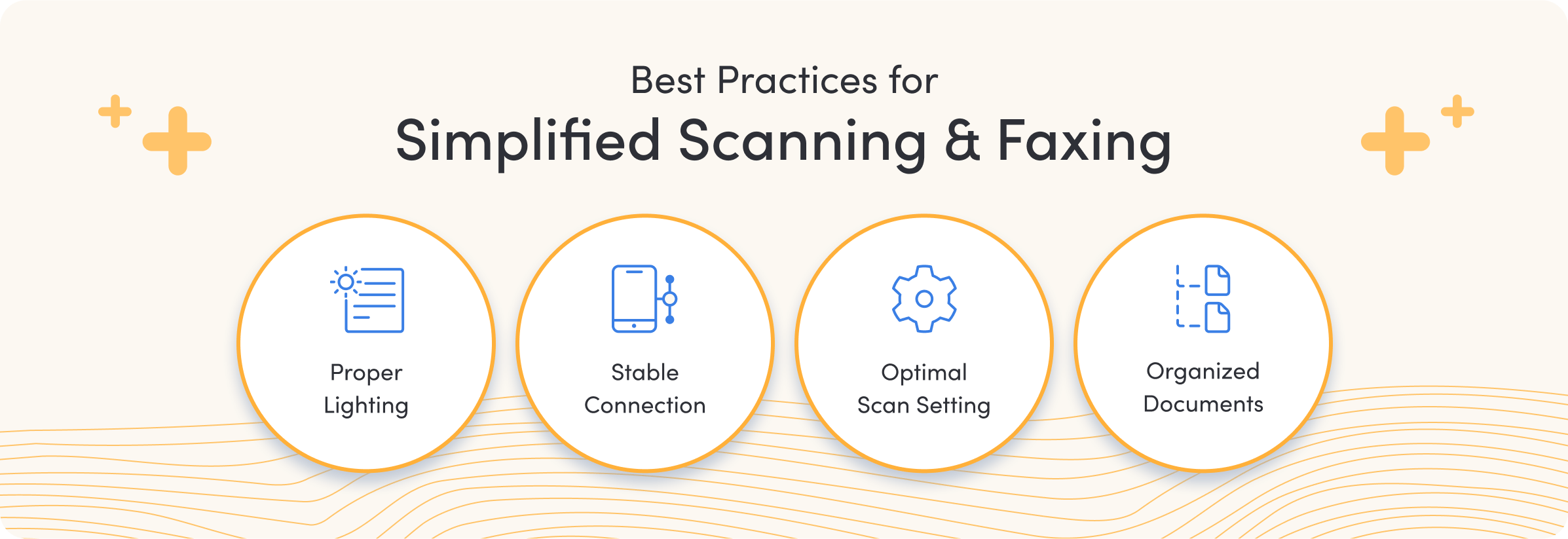 Best Practices for
Simplified Scanning & Faxing

Proper Lighting

Stable Connection

Optimal Scan Setting

Organized Documents